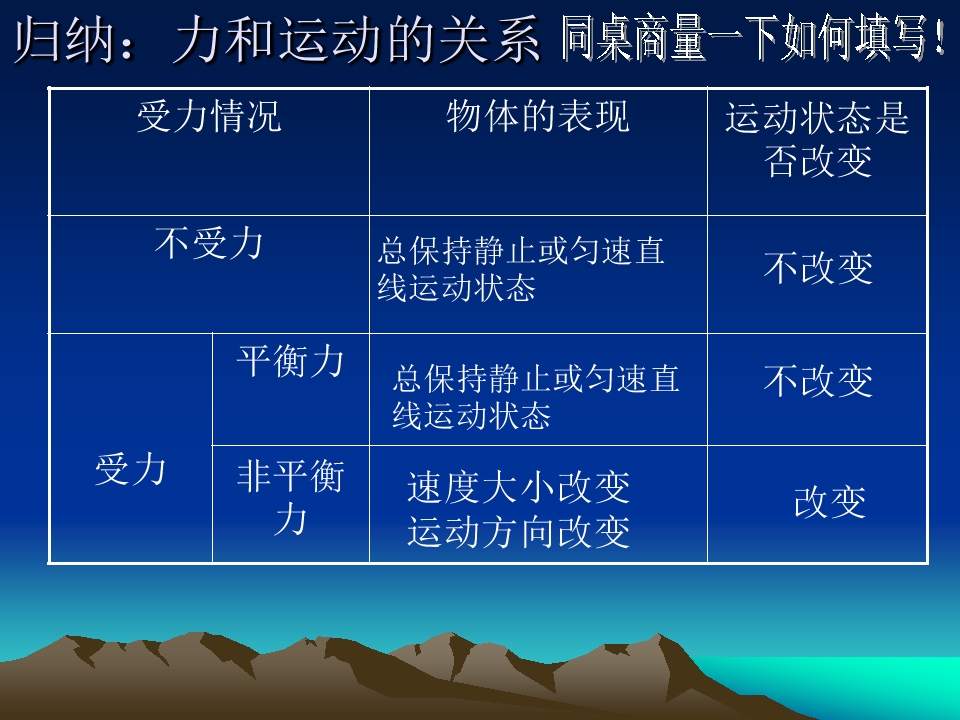 归纳：力和运动的关系 同桌商量一下如何填写！

| 受力情况 | | 物体的表现 | 运动状态是否改变 |
|---|---|---|---|
| 不受力 | | 总保持静止或匀速直线运动状态 | 不改变 |
| 受力 | 平衡力 | 总保持静止或匀速直线运动状态 | 不改变 |
| | 非平衡力 | 速度大小改变 运动方向改变 | 改变 |